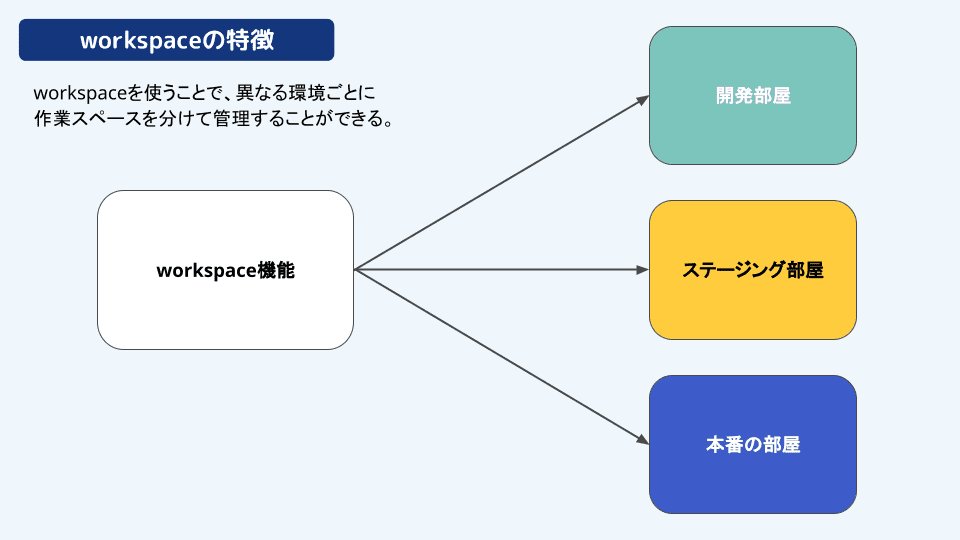 workspaceの特徴

workspaceを使うことで、異なる環境ごとに作業スペースを分けて管理することができる。

workspace機能

開発部屋

ステージング部屋

本番の部屋